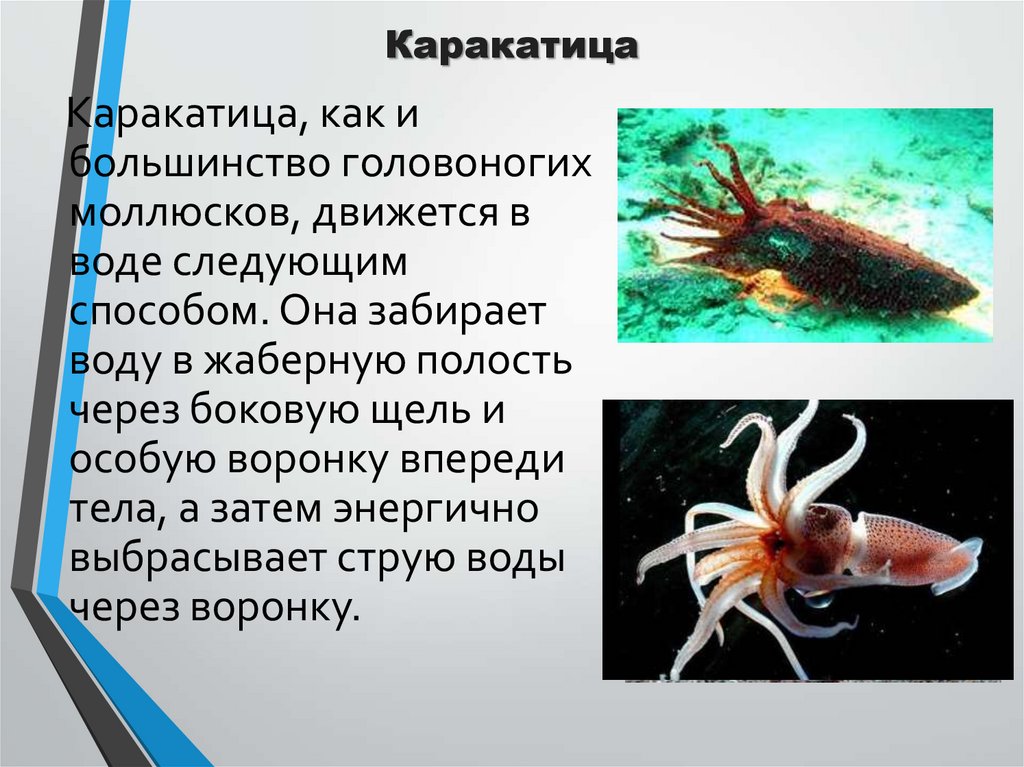 Каракатица

Каракатица, как и большинство головоногих моллюсков, движется в воде следующим способом. Она забирает воду в жаберную полость через боковую щель и особую воронку впереди тела, а затем энергично выбрасывает струю воды через воронку.